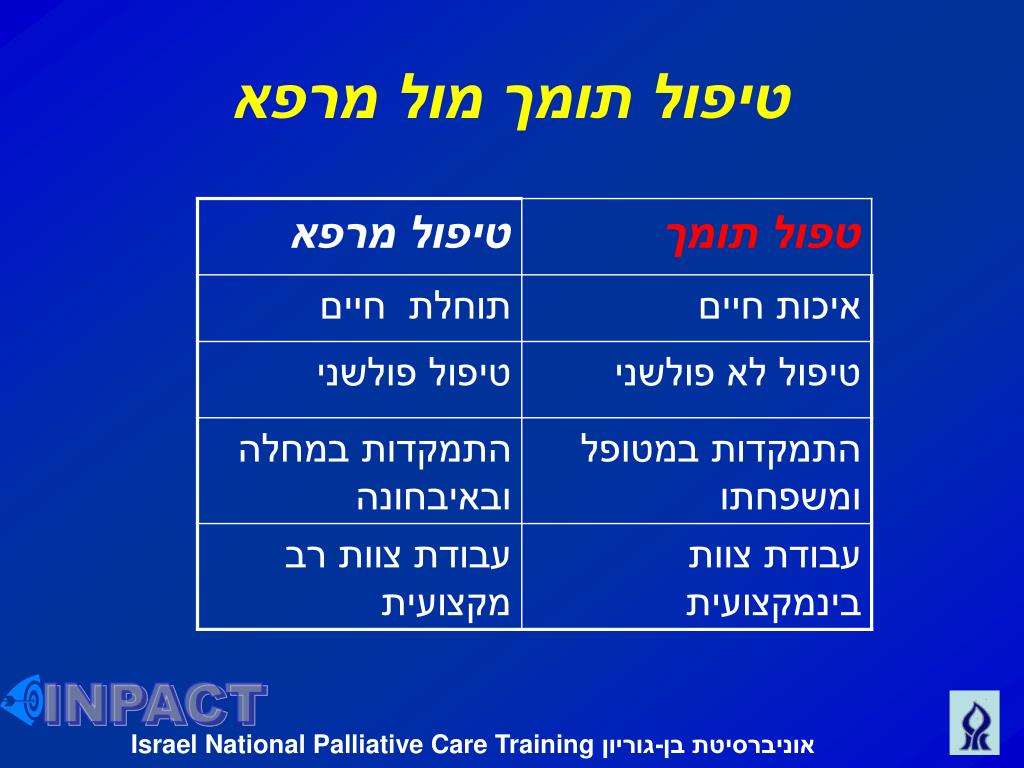 טיפול תומך מול מרפא

| טפול תומך | טיפול מרפא |
|---|---|
| איכות חיים | תוחלת חיים |
| טיפול לא פולשני | טיפול פולשני |
| התמקדות במטופל ומשפחתו | התמקדות במחלה ובאיבחונה |
| עבודת צוות בינמקצועית | עבודת צוות רב מקצועית |

INPACT

Israel National Palliative Care Training אוניברסיטת בן-גוריון